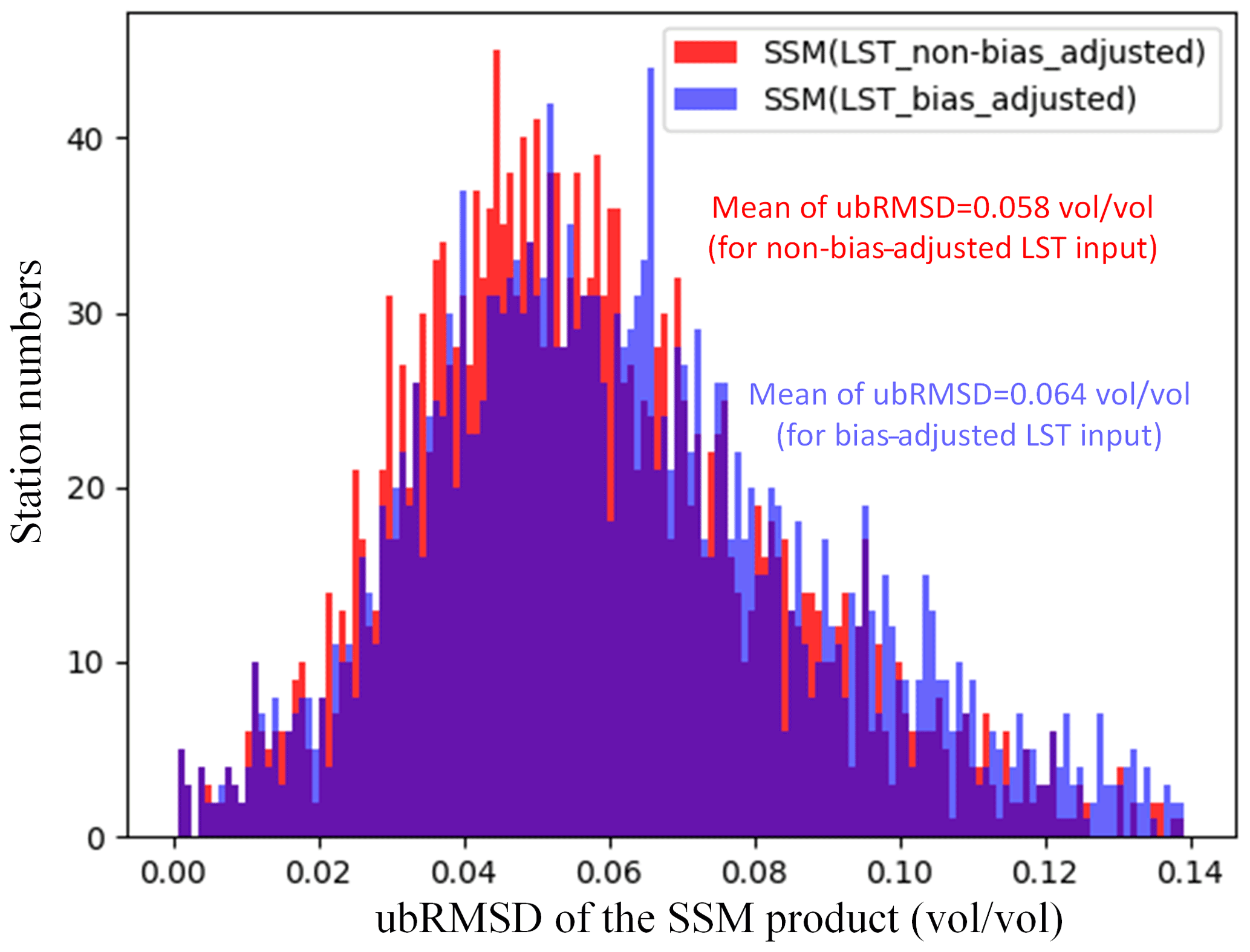 SSM(LST_non-bias_adjusted)
SSM(LST_bias_adjusted)

Mean of ubRMSD=0.058 vol/vol
(for non-bias-adjusted LST input)

Mean of ubRMSD=0.064 vol/vol
(for bias-adjusted LST input)

Station numbers

40
30
20
10
0

0.00
0.02
0.04
0.06
0.08
0.10
0.12
0.14

ubRMSD of the SSM product (vol/vol)